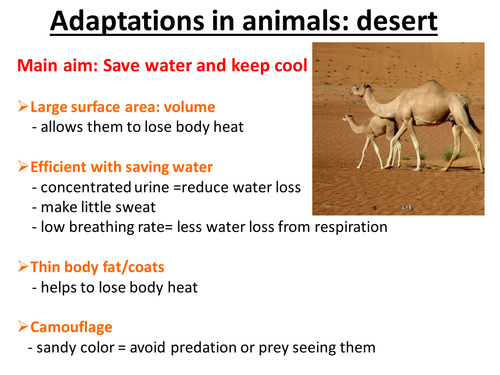 Adaptations in animals: desert

Main aim: Save water and keep cool

➢Large surface area: volume
- allows them to lose body heat

➢Efficient with saving water
- concentrated urine =reduce water loss
- make little sweat
- low breathing rate= less water loss from respiration

➢Thin body fat/coats
- helps to lose body heat

➢Camouflage
- sandy color = avoid predation or prey seeing them